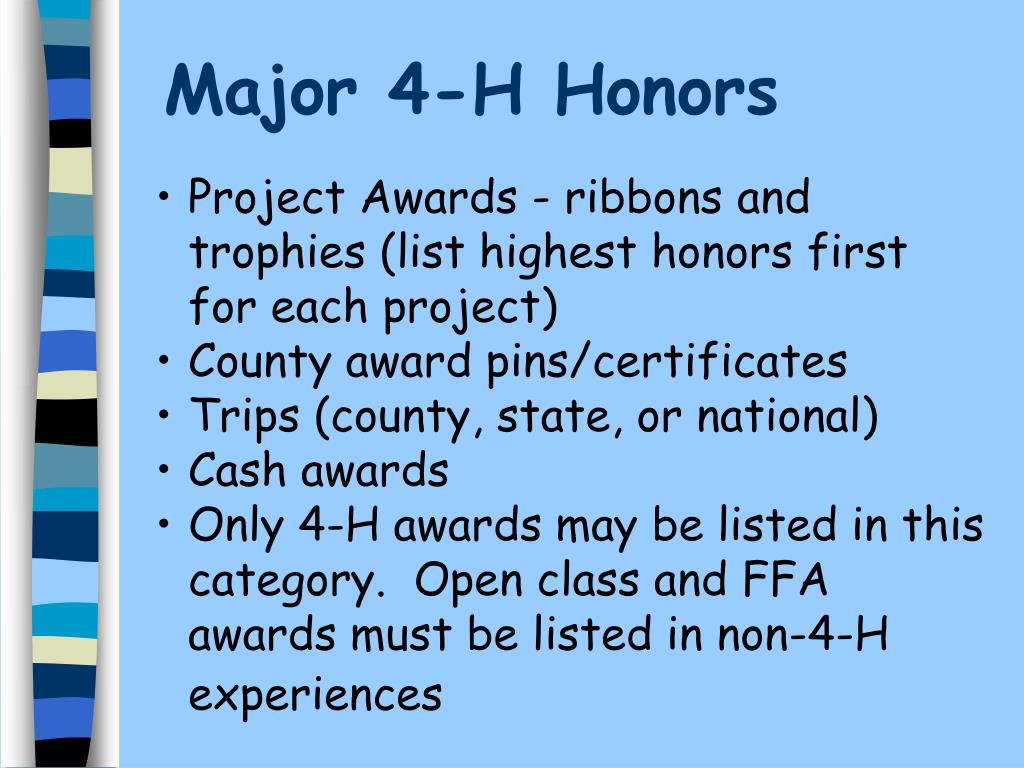 Major 4-H Honors

• Project Awards - ribbons and trophies (list highest honors first for each project)
• County award pins/certificates
• Trips (county, state, or national)
• Cash awards
• Only 4-H awards may be listed in this category.  Open class and FFA awards must be listed in non-4-H experiences